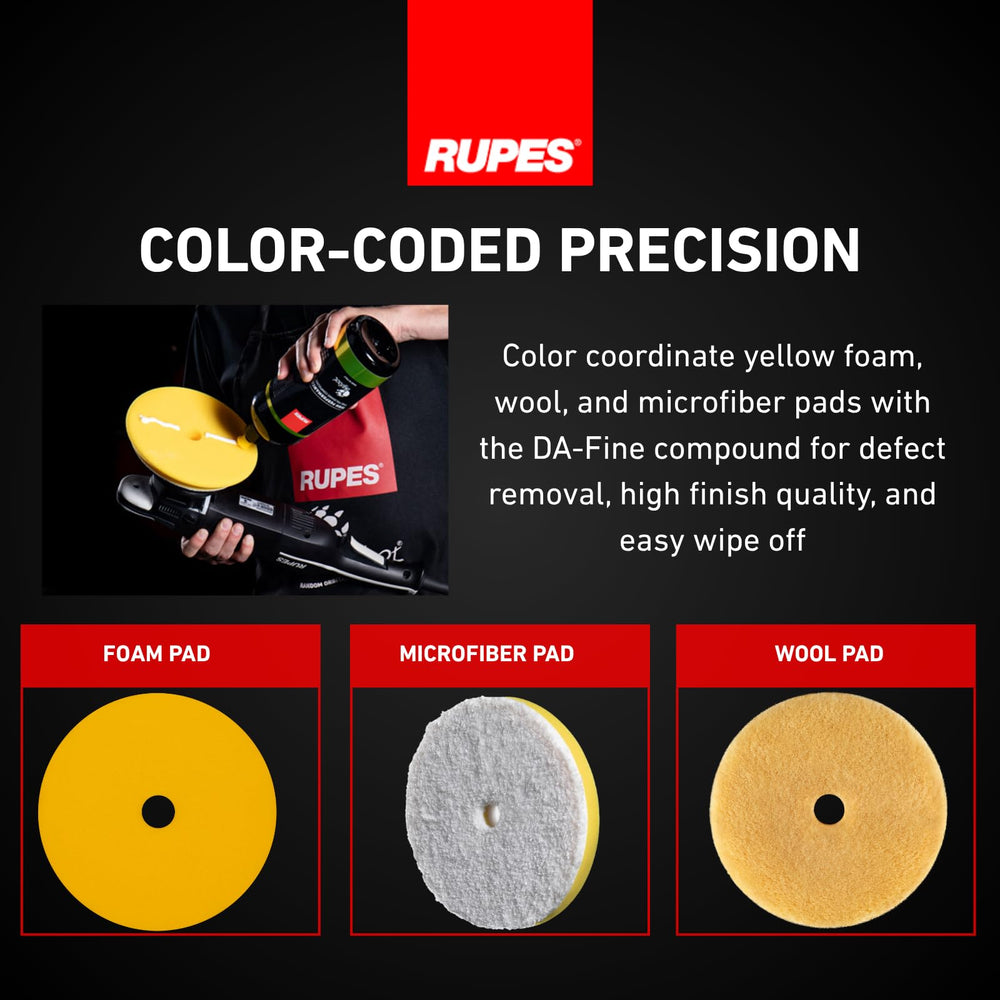 RUPES®

COLOR-CODED PRECISION

RUPES®

Color coordinate yellow foam, wool, and microfiber pads with the DA-Fine compound for defect removal, high finish quality, and easy wipe off

FOAM PAD

MICROFIBER PAD

WOOL PAD